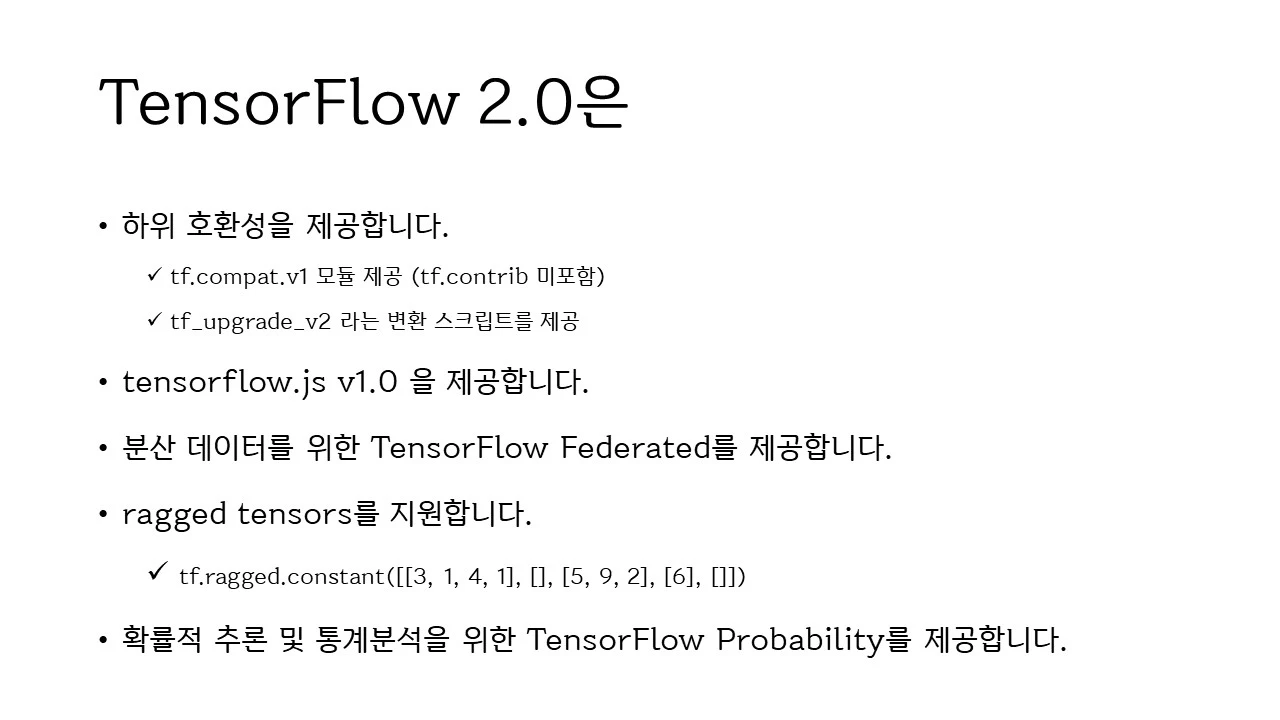 TensorFlow 2.0은

• 하위 호환성을 제공합니다.

✓ tf.compat.v1 모듈 제공 (tf.contrib 미포함)

✓ tf_upgrade_v2 라는 변환 스크립트를 제공

• tensorflow.js v1.0 을 제공합니다.

• 분산 데이터를 위한 TensorFlow Federated를 제공합니다.

• ragged tensors를 지원합니다.

✓ tf.ragged.constant([[3, 1, 4, 1], [], [5, 9, 2], [6], []])

• 확률적 추론 및 통계분석을 위한 TensorFlow Probability를 제공합니다.